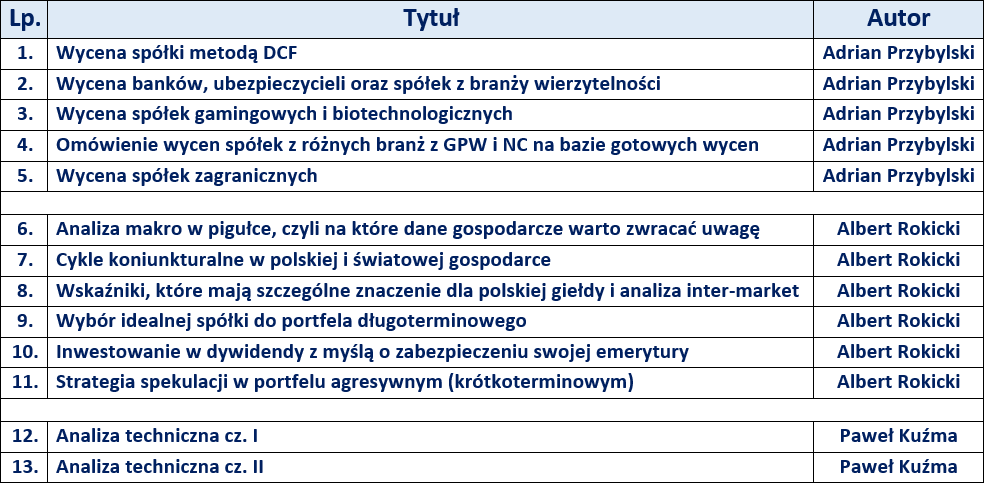 | Lp. | Tytuł | Autor |
|---|---|---|
| 1. | Wycena spółki metodą DCF | Adrian Przybylski |
| 2. | Wycena banków, ubezpieczycieli oraz spółek z branży wierzytelności | Adrian Przybylski |
| 3. | Wycena spółek gamingowych i biotechnologicznych | Adrian Przybylski |
| 4. | Omówienie wycen spółek z różnych branż z GPW i NC na bazie gotowych wycen | Adrian Przybylski |
| 5. | Wycena spółek zagranicznych | Adrian Przybylski |
| | | |
| 6. | Analiza makro w pigułce, czyli na które dane gospodarcze warto zwracać uwagę | Albert Rokicki |
| 7. | Cykle koniunkturalne w polskiej i światowej gospodarce | Albert Rokicki |
| 8. | Wskaźniki, które mają szczególne znaczenie dla polskiej giełdy i analiza inter-market | Albert Rokicki |
| 9. | Wybór idealnej spółki do portfela długoterminowego | Albert Rokicki |
| 10. | Inwestowanie w dywidendy z myślą o zabezpieczeniu swojej emerytury | Albert Rokicki |
| 11. | Strategia spekulacji w portfelu agresywnym (krótkoterminowym) | Albert Rokicki |
| | | |
| 12. | Analiza techniczna cz. I | Paweł Kuźma |
| 13. | Analiza techniczna cz. II | Paweł Kuźma |